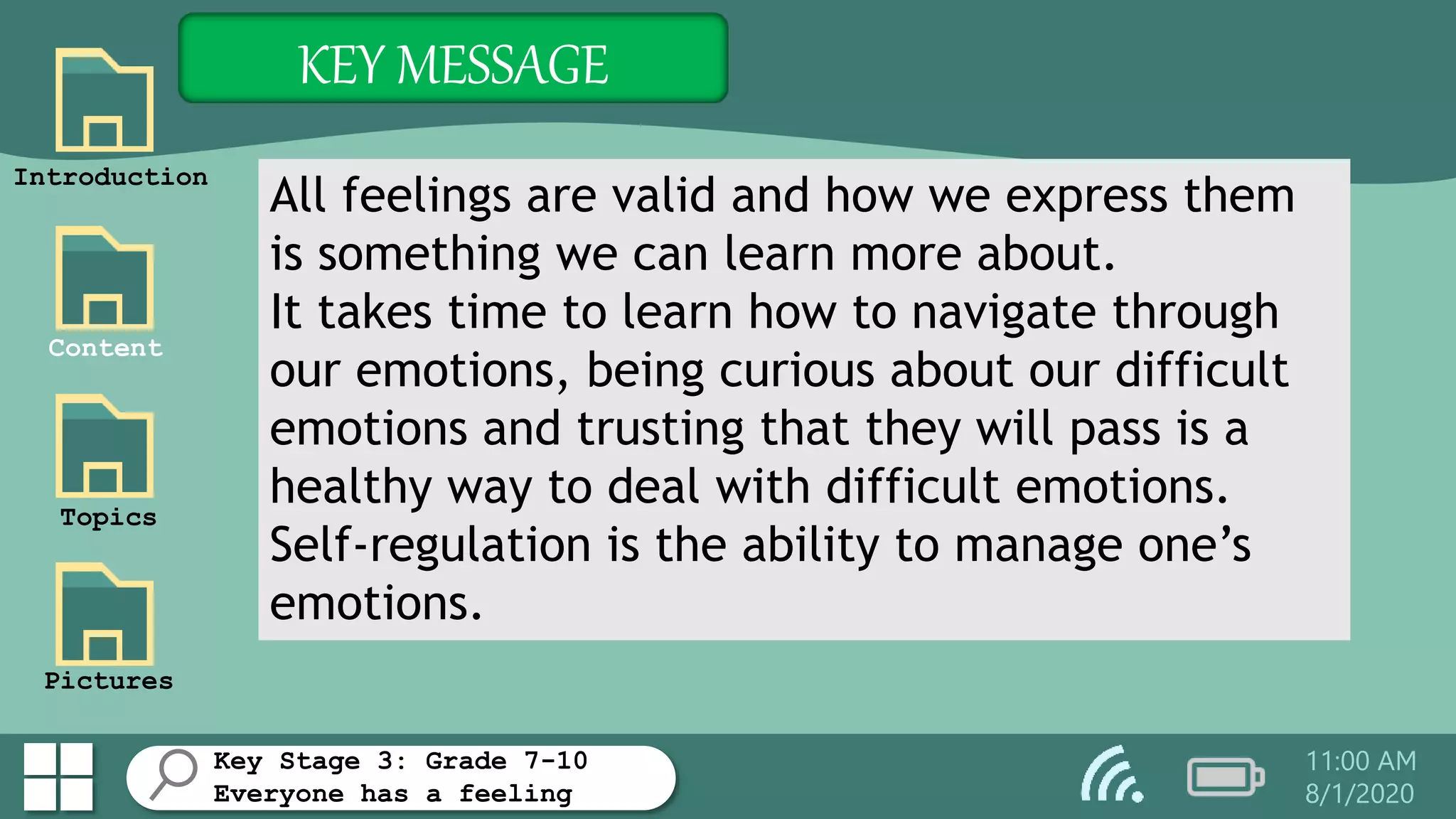 KEY MESSAGE

Introduction

Content

Topics

Pictures

All feelings are valid and how we express them is something we can learn more about.
It takes time to learn how to navigate through our emotions, being curious about our difficult emotions and trusting that they will pass is a healthy way to deal with difficult emotions.
Self-regulation is the ability to manage one's emotions.

Key Stage 3: Grade 7-10
Everyone has a feeling

11:00 AM
8/1/2020